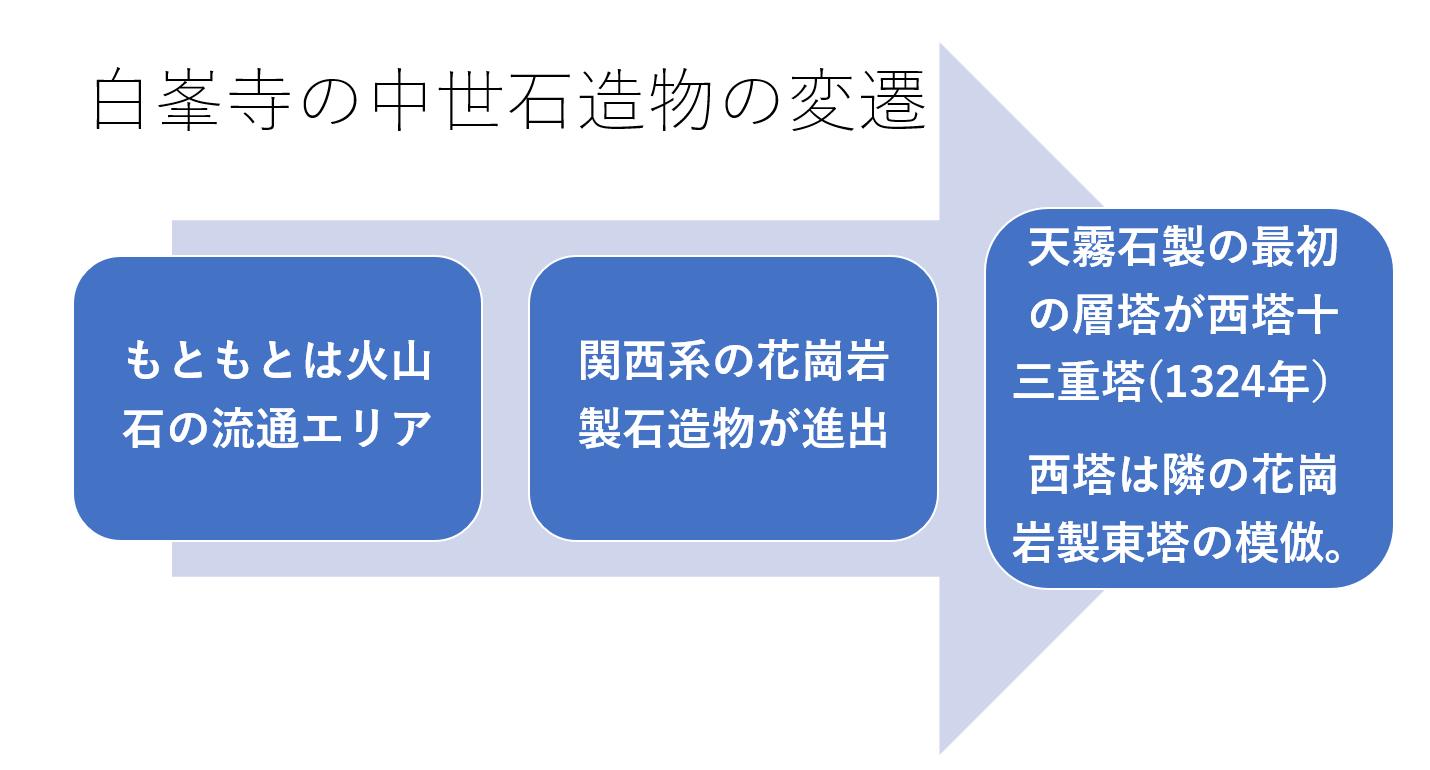 白峯寺の中世石造物の変遷

もともとは火山石の流通エリア

関西系の花崗岩製石造物が進出

天霧石製の最初の層塔が西塔十三重塔(1324年）

西塔は隣の花崗岩製東塔の模倣。